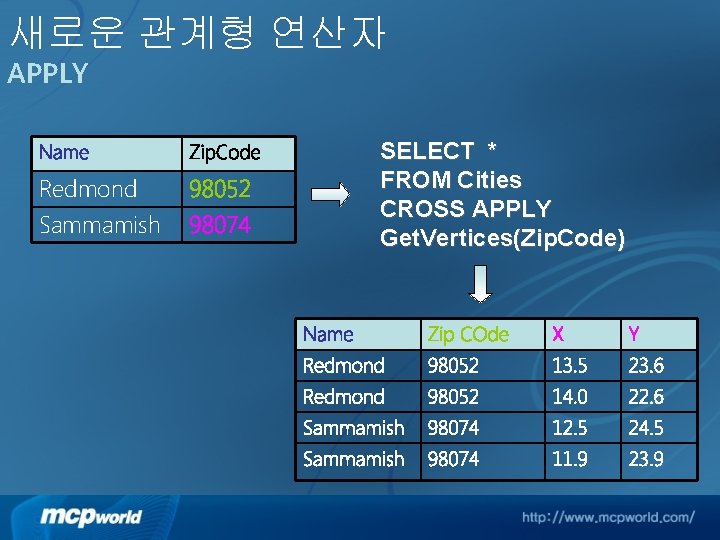 새로운 관계형 연산자
APPLY

| Name | ZipCode |
|---|---|
| Redmond | 98052 |
| Sammamish | 98074 |

SELECT *
FROM Cities
CROSS APPLY
GetVertices(ZipCode)

| Name | Zip COde | X | Y |
|---|---|---|---|
| Redmond | 98052 | 13.5 | 23.6 |
| Redmond | 98052 | 14.0 | 22.6 |
| Sammamish | 98074 | 12.5 | 24.5 |
| Sammamish | 98074 | 11.9 | 23.9 |

mcpworld

http://www.mcpworld.com/